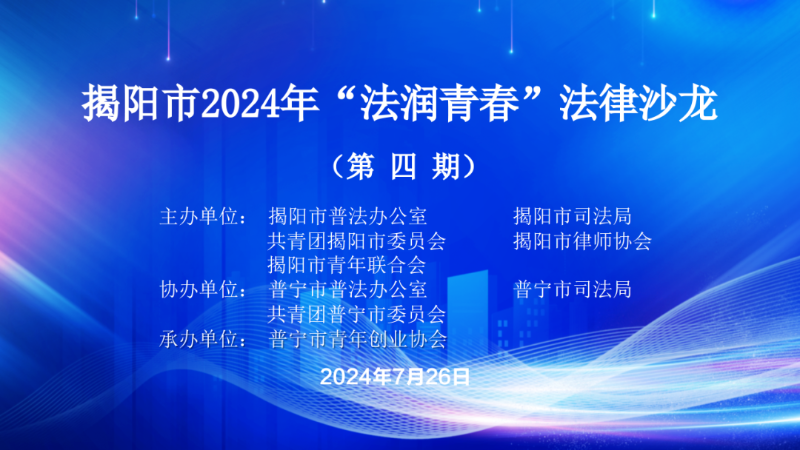 揭阳市2024年“法润青春”法律沙龙

（第 四 期）

主办单位： 揭阳市普法办公室 揭阳市司法局
共青团揭阳市委员会 揭阳市律师协会
揭阳市青年联合会
协办单位： 普宁市普法办公室 普宁市司法局
共青团普宁市委员会
承办单位： 普宁市青年创业协会

2024年7月26日